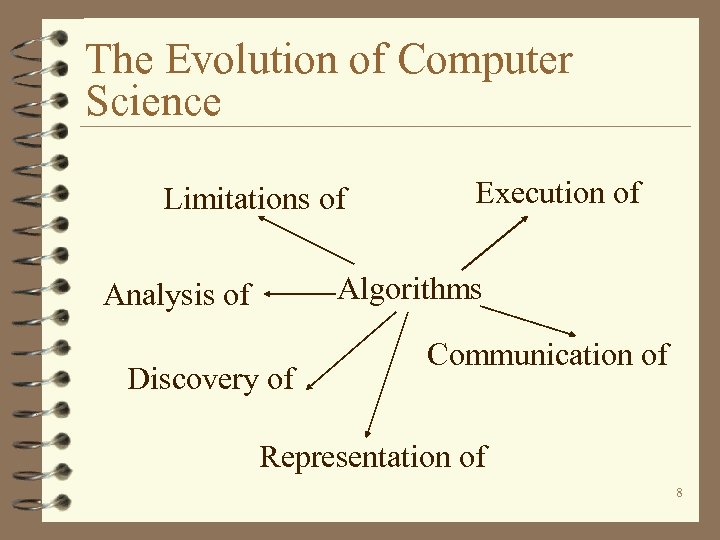 The Evolution of Computer Science

Limitations of

Execution of

Analysis of

Algorithms

Communication of

Discovery of

Representation of

8